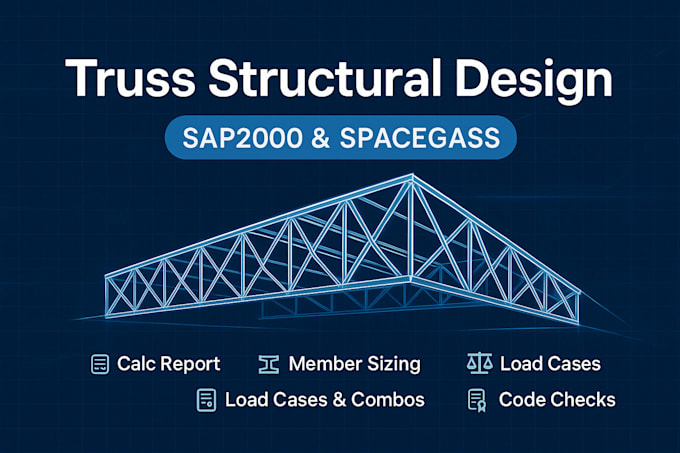 Truss Structural Design

SAP2000 & SPACEGASS

Calc Report Member Sizing Load Cases

Load Cases & Combos Code Checks